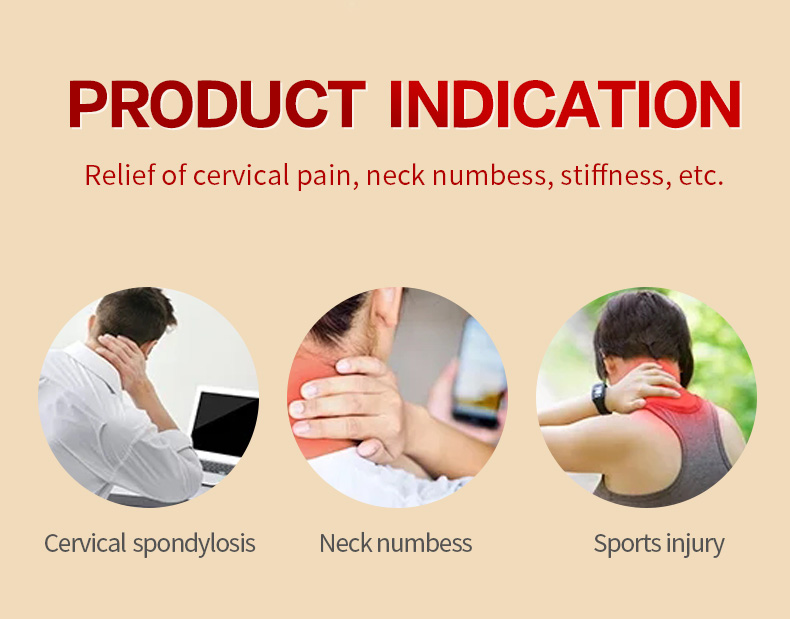 PRODUCT INDICATION

Relief of cervical pain, neck numbess, stiffness, etc.

Cervical spondylosis

Neck numbess

Sports injury